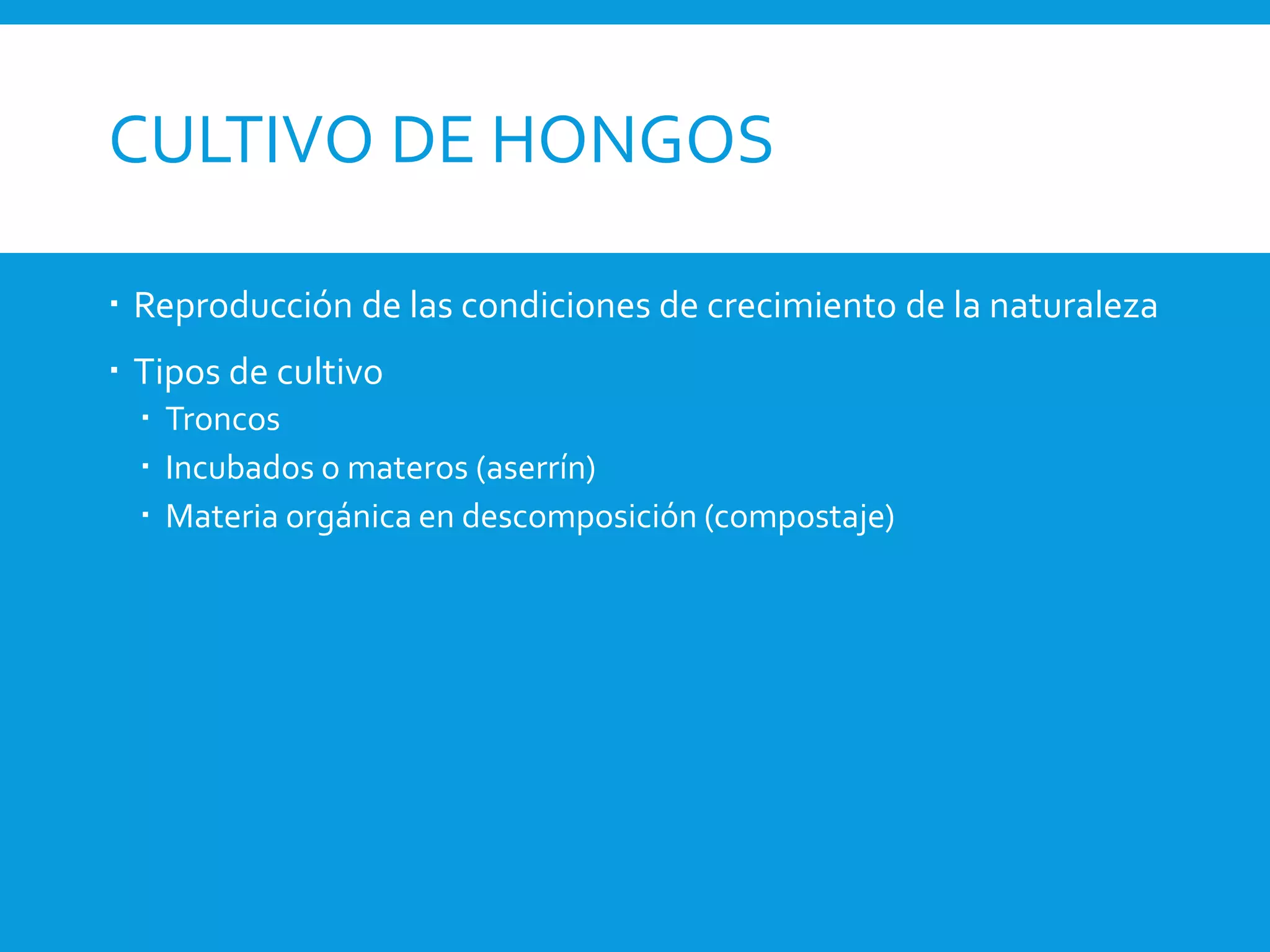 CULTIVO DE HONGOS

▪ Reproducción de las condiciones de crecimiento de la naturaleza

▪ Tipos de cultivo
  ▪ Troncos
  ▪ Incubados o materos (aserrín)
  ▪ Materia orgánica en descomposición (compostaje)